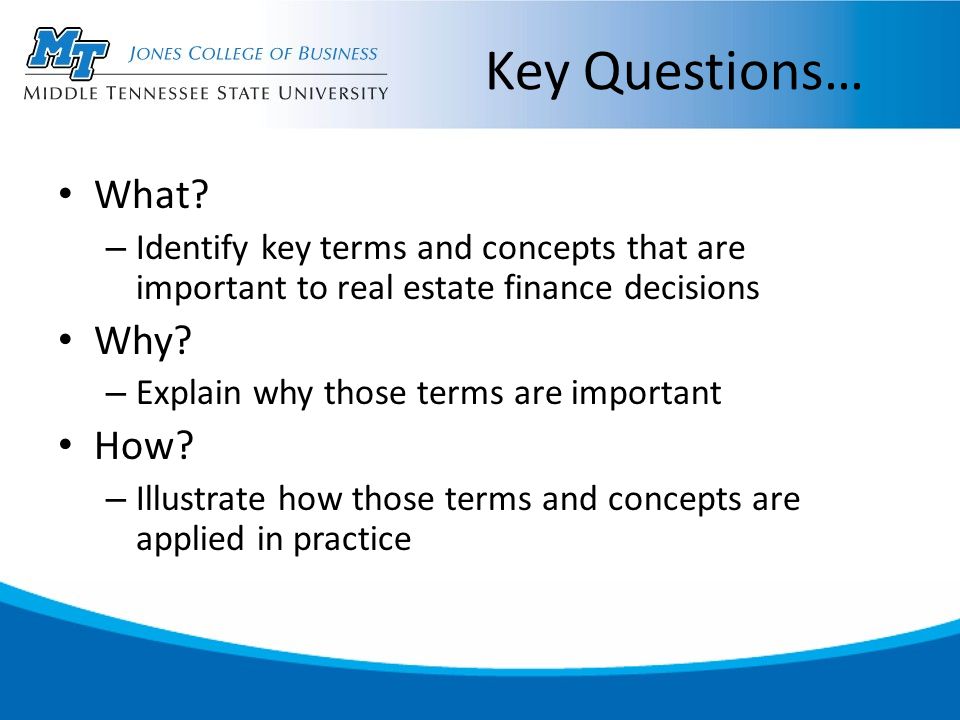 MT JONES COLLEGE OF BUSINESS
MIDDLE TENNESSEE STATE UNIVERSITY

Key Questions…

• What?
– Identify key terms and concepts that are important to real estate finance decisions
• Why?
– Explain why those terms are important
• How?
– Illustrate how those terms and concepts are applied in practice